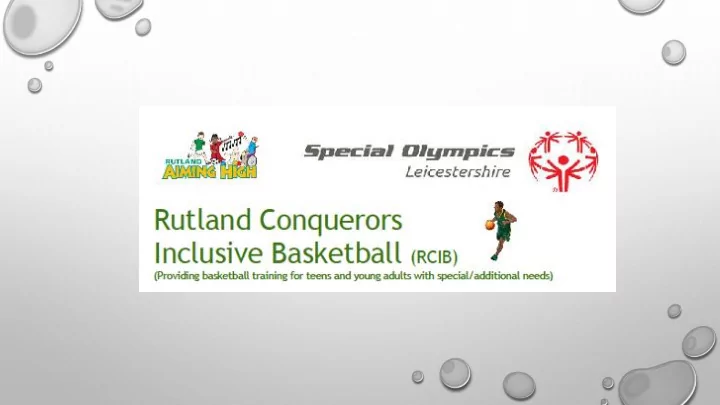 RUTLAND AIMING HIGH

Special Olympics
Leicestershire

Rutland Conquerors
Inclusive Basketball (RCIB)
(Providing basketball training for teens and young adults with special/additional needs)